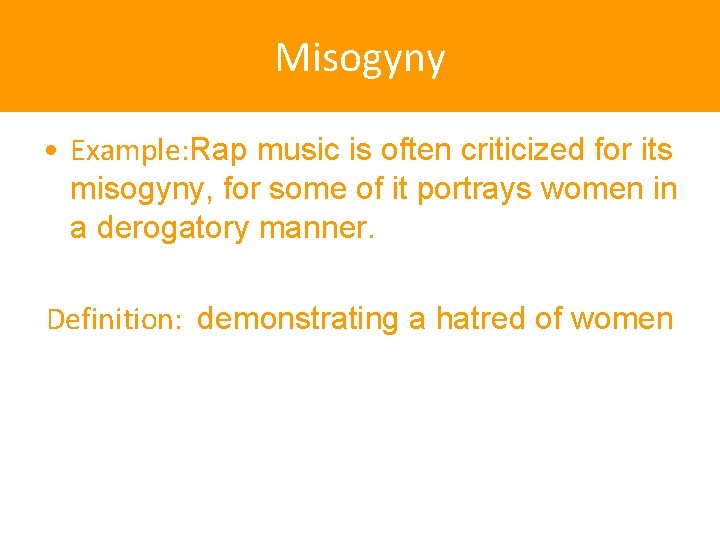 Misogyny

• Example:Rap music is often criticized for its misogyny, for some of it portrays women in a derogatory manner.

Definition: demonstrating a hatred of women